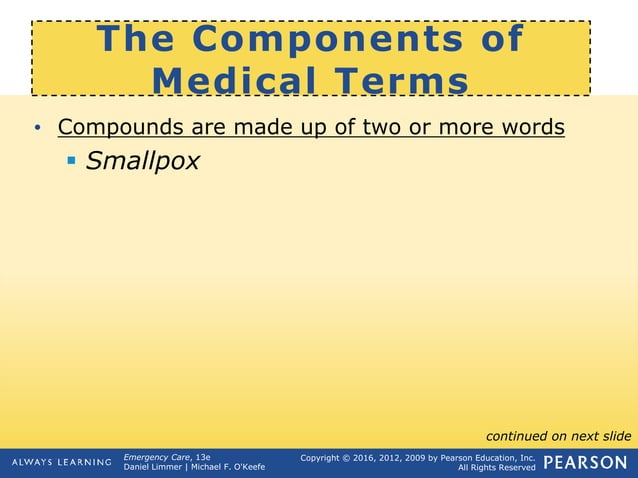 The Components of Medical Terms

• Compounds are made up of two or more words
 ▪ Smallpox

continued on next slide

ALWAYS LEARNING

Emergency Care, 13e
Daniel Limmer | Michael F. O'Keefe

Copyright © 2016, 2012, 2009 by Pearson Education, Inc.
All Rights Reserved

PEARSON